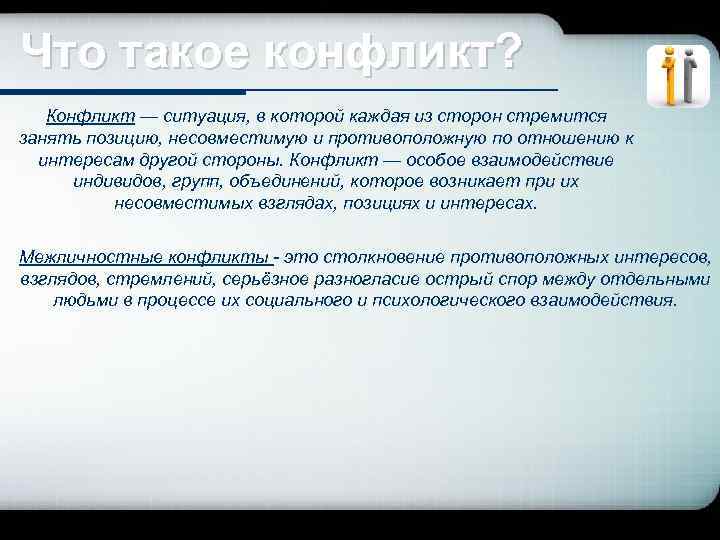 Что такое конфликт?

Конфликт — ситуация, в которой каждая из сторон стремится занять позицию, несовместимую и противоположную по отношению к интересам другой стороны. Конфликт — особое взаимодействие индивидов, групп, объединений, которое возникает при их несовместимых взглядах, позициях и интересах.

Межличностные конфликты - это столкновение противоположных интересов, взглядов, стремлений, серьёзное разногласие острый спор между отдельными людьми в процессе их социального и психологического взаимодействия.